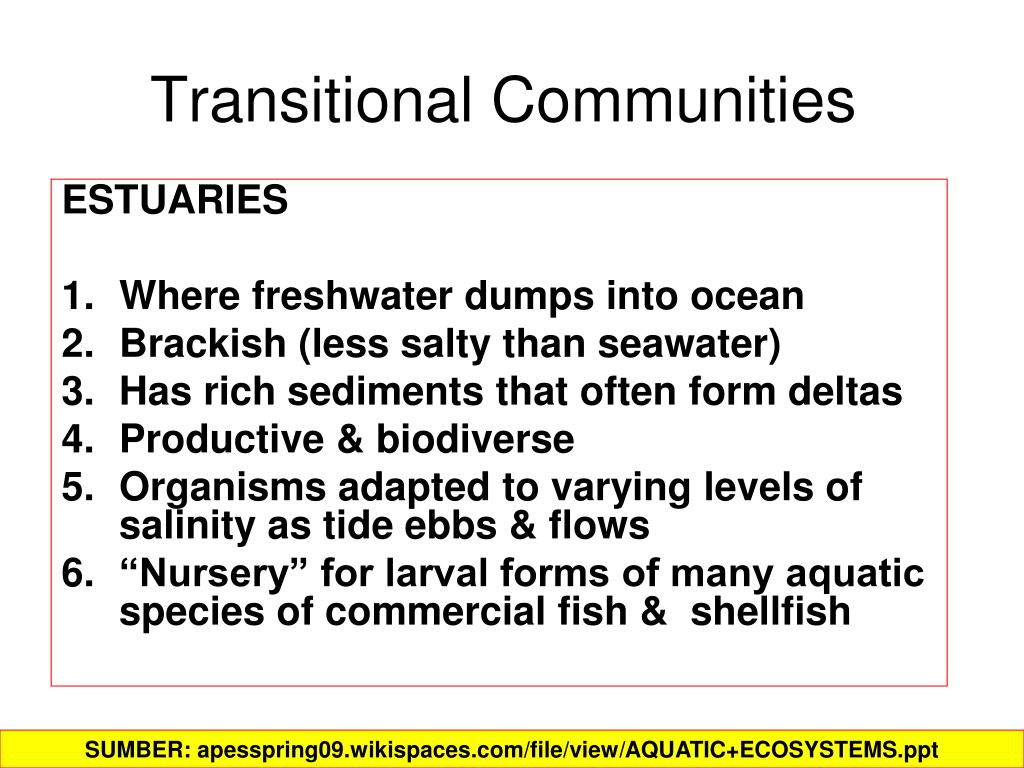 Transitional Communities

ESTUARIES

1. Where freshwater dumps into ocean
2. Brackish (less salty than seawater)
3. Has rich sediments that often form deltas
4. Productive & biodiverse
5. Organisms adapted to varying levels of salinity as tide ebbs & flows
6. “Nursery” for larval forms of many aquatic species of commercial fish & shellfish

SUMBER: apesspring09.wikispaces.com/file/view/AQUATIC+ECOSYSTEMS.ppt